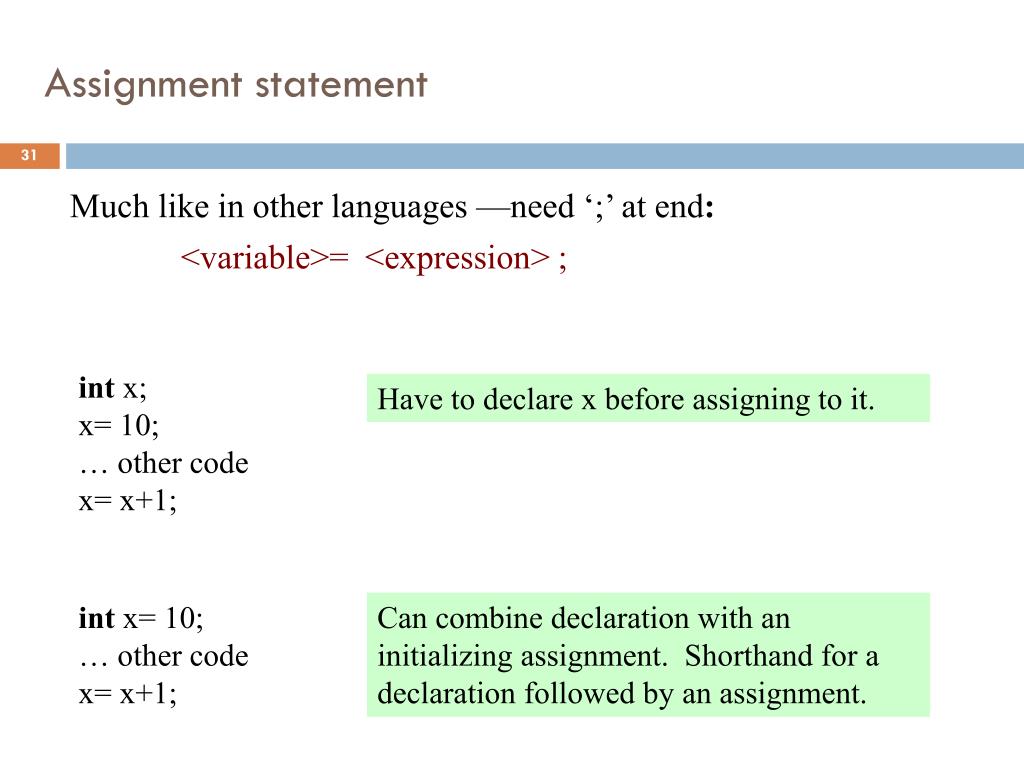 Assignment statement

31

Much like in other languages —need ‘;’ at end:

<variable>= <expression> ;

int x;
x= 10;
… other code
x= x+1;

Have to declare x before assigning to it.

int x= 10;
… other code
x= x+1;

Can combine declaration with an initializing assignment. Shorthand for a declaration followed by an assignment.